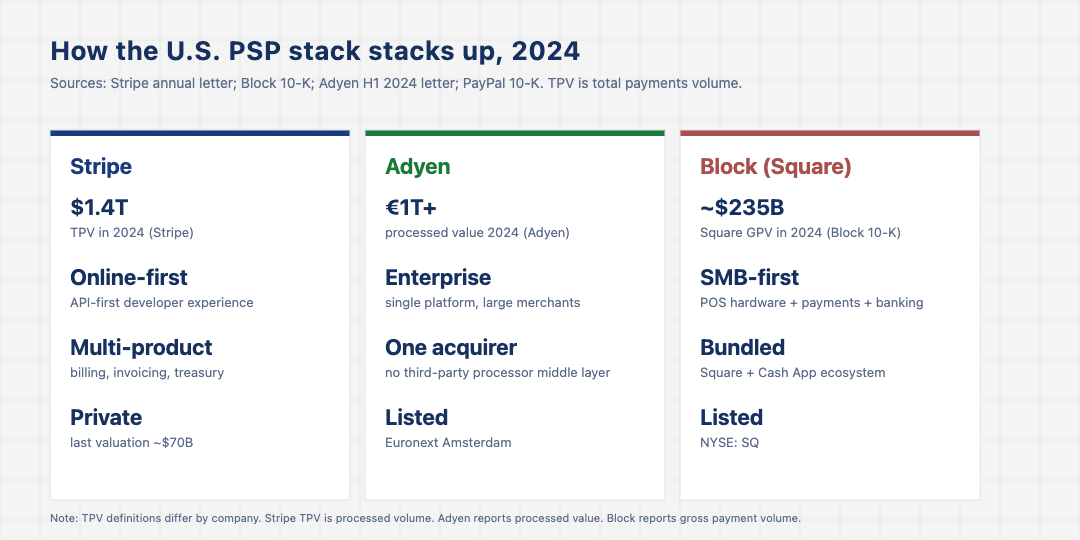 How the U.S. PSP stack stacks up, 2024

Sources: Stripe annual letter; Block 10-K; Adyen H1 2024 letter; PayPal 10-K. TPV is total payments volume.

Stripe

$1.4T
TPV in 2024 (Stripe)

Online-first
API-first developer experience

Multi-product
billing, invoicing, treasury

Private
last valuation ~$70B

Adyen

€1T+
processed value 2024 (Adyen)

Enterprise
single platform, large merchants

One acquirer
no third-party processor middle layer

Listed
Euronext Amsterdam

Block (Square)

~$235B
Square GPV in 2024 (Block 10-K)

SMB-first
POS hardware + payments + banking

Bundled
Square + Cash App ecosystem

Listed
NYSE: SQ

Note: TPV definitions differ by company. Stripe TPV is processed volume. Adyen reports processed value. Block reports gross payment volume.